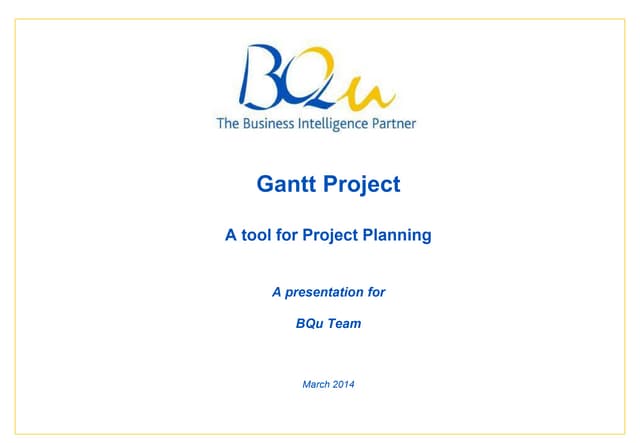 BQu
The Business Intelligence Partner

Gantt Project

A tool for Project Planning

A presentation for

BQu Team

March 2014